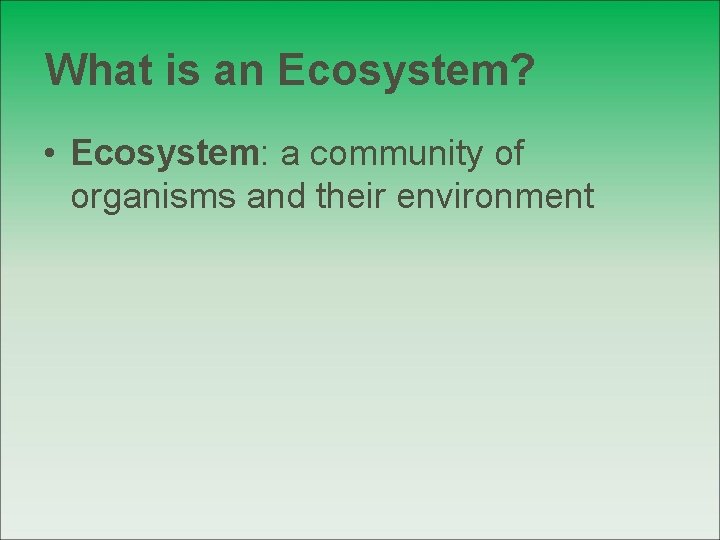 What is an Ecosystem?

• Ecosystem: a community of organisms and their environment